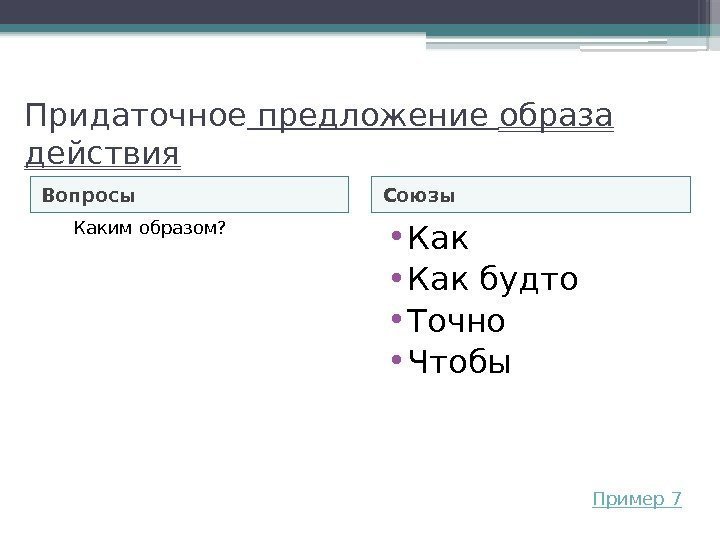 Придаточное предложение образа действия

Вопросы

Каким образом?

Союзы

• Как
• Как будто
• Точно
• Чтобы

Пример 7